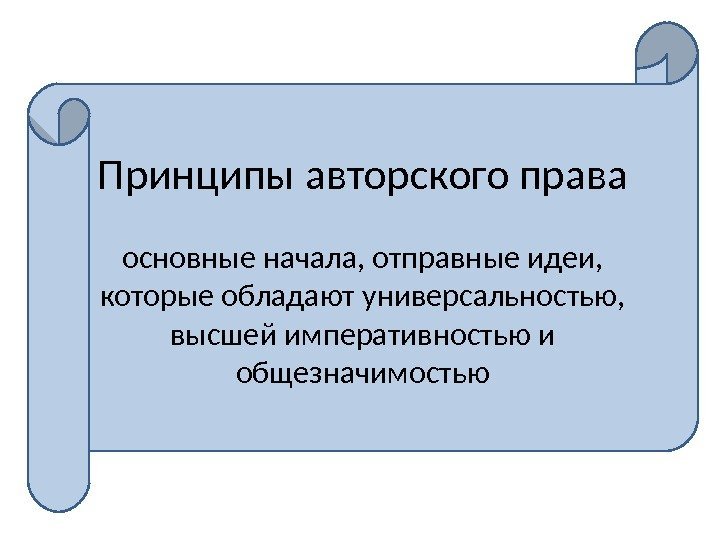 Принципы авторского права

основные начала, отправные идеи, которые обладают универсальностью, высшей императивностью и общезначимостью